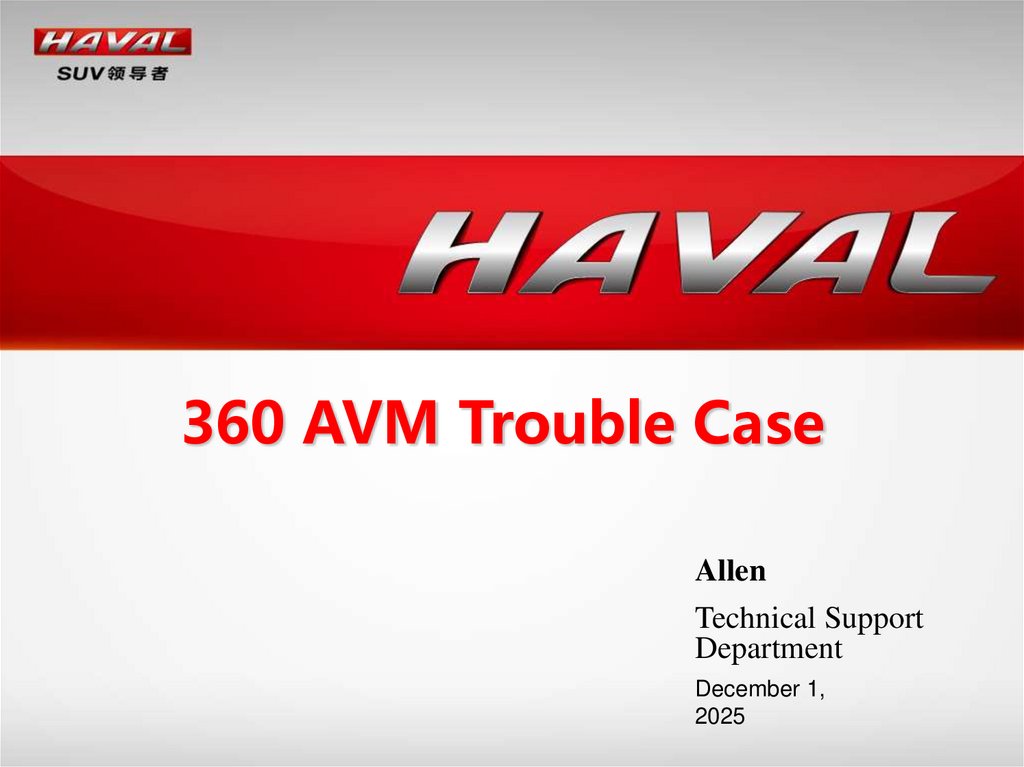 HAVAL
SUV领导者

HAVAL

360 AVM Trouble Case

Allen

Technical Support Department

December 1, 2025